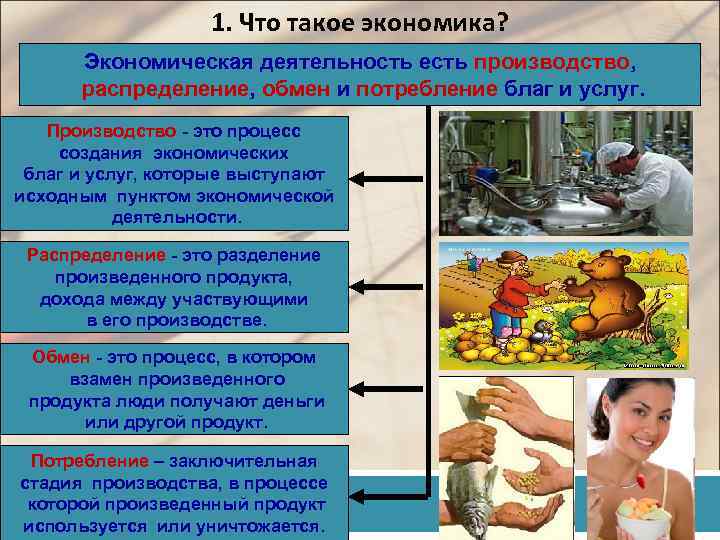 1. Что такое экономика?

Экономическая деятельность есть производство, распределение, обмен и потребление благ и услуг.

Производство - это процесс создания экономических благ и услуг, которые выступают исходным пунктом экономической деятельности.

Распределение - это разделение произведенного продукта, дохода между участвующими в его производстве.

Обмен - это процесс, в котором взамен произведенного продукта люди получают деньги или другой продукт.

Потребление – заключительная стадия производства, в процессе которой произведенный продукт используется или уничтожается.